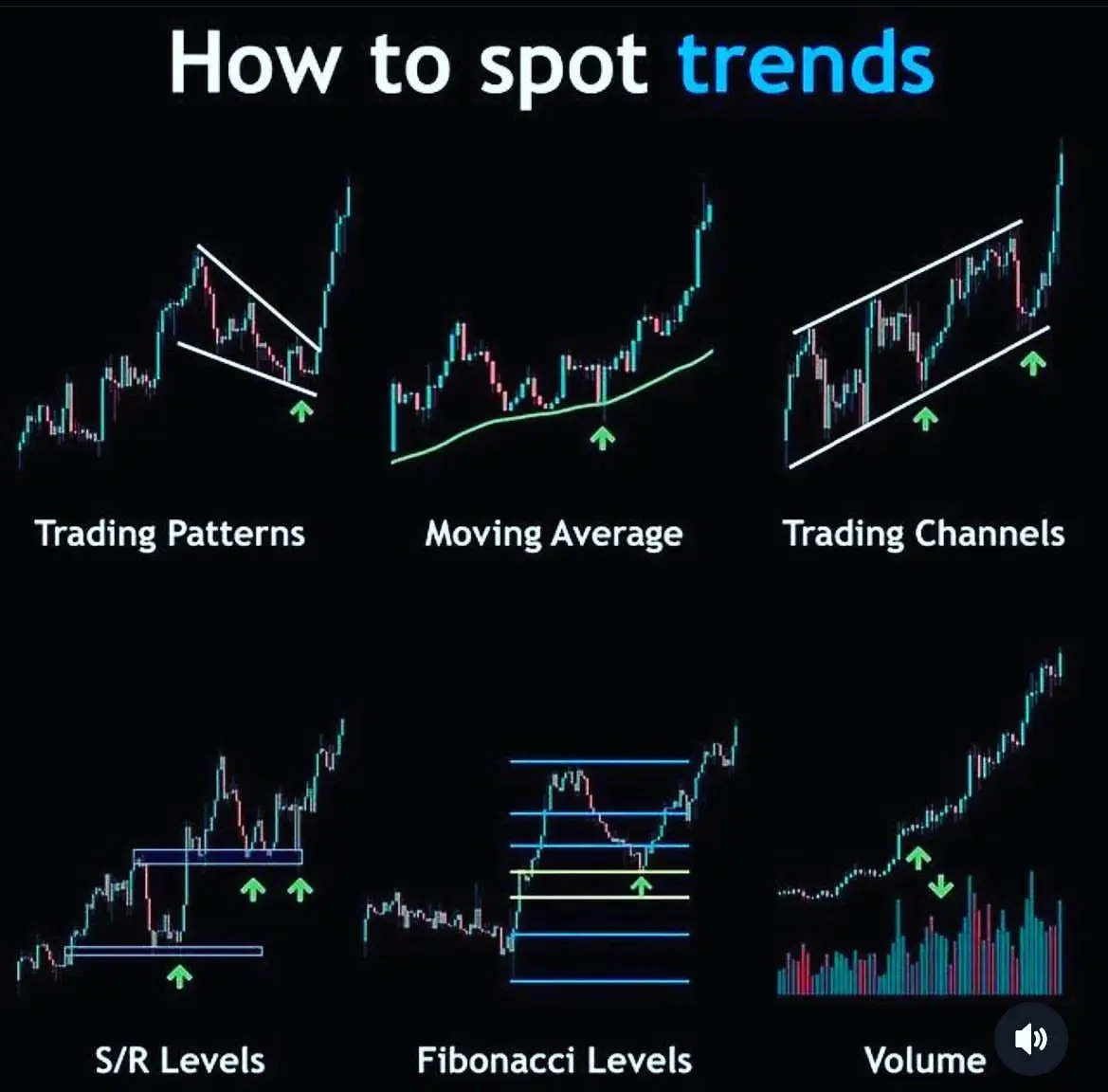 How to spot trends

Trading Patterns

Moving Average

Trading Channels

S/R Levels

Fibonacci Levels

Volume